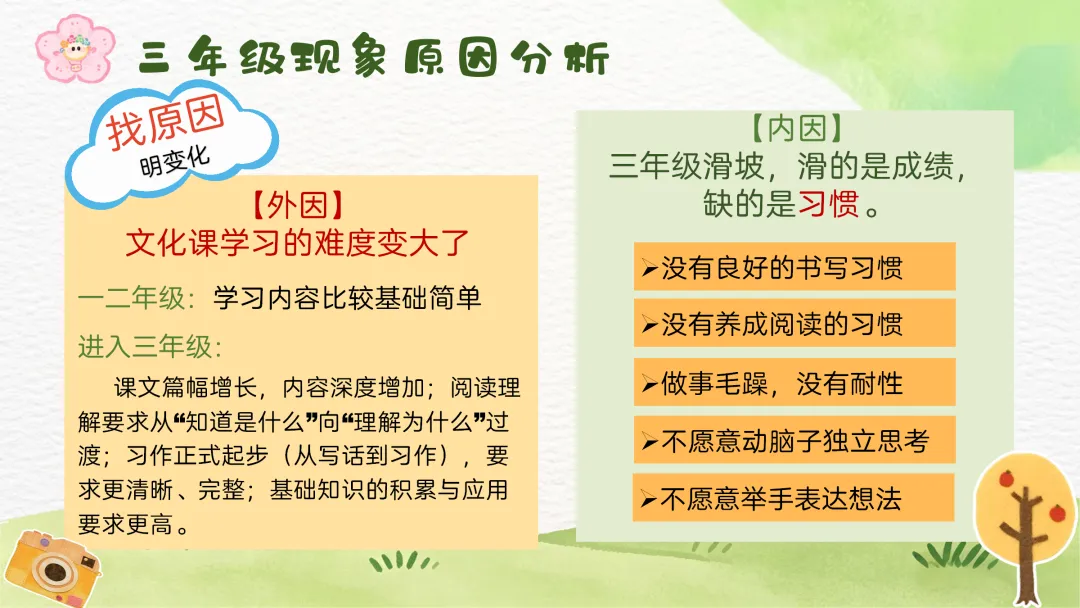 三年级现象原因分析

找原因
明变化

【外因】
文化课学习的难度变大了

一二年级：学习内容比较基础简单

进入三年级：

课文篇幅增长，内容深度增加；阅读理解要求从“知道是什么”向“理解为什么”过渡；习作正式起步（从写话到习作），要求更清晰、完整；基础知识的积累与应用要求更高。

【内因】
三年级滑坡，滑的是成绩，缺的是习惯。

➢没有良好的书写习惯

➢没有养成阅读的习惯

➢做事毛躁，没有耐性

➢不愿意动脑子独立思考

➢不愿意举手表达想法